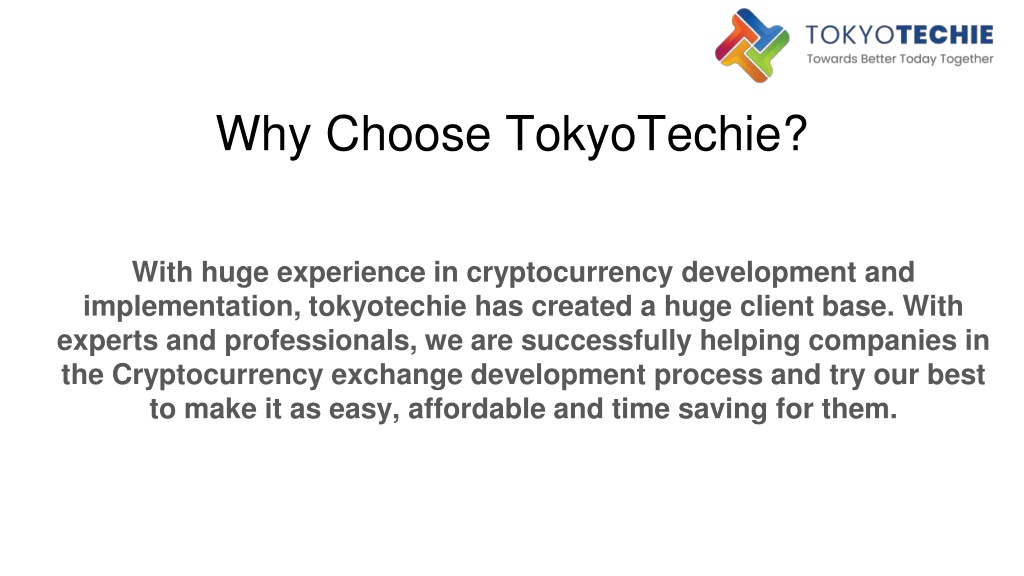 TOKYOTECHIE
Towards Better Today Together

Why Choose TokyoTechie?

With huge experience in cryptocurrency development and implementation, tokyotechie has created a huge client base. With experts and professionals, we are successfully helping companies in the Cryptocurrency exchange development process and try our best to make it as easy, affordable and time saving for them.